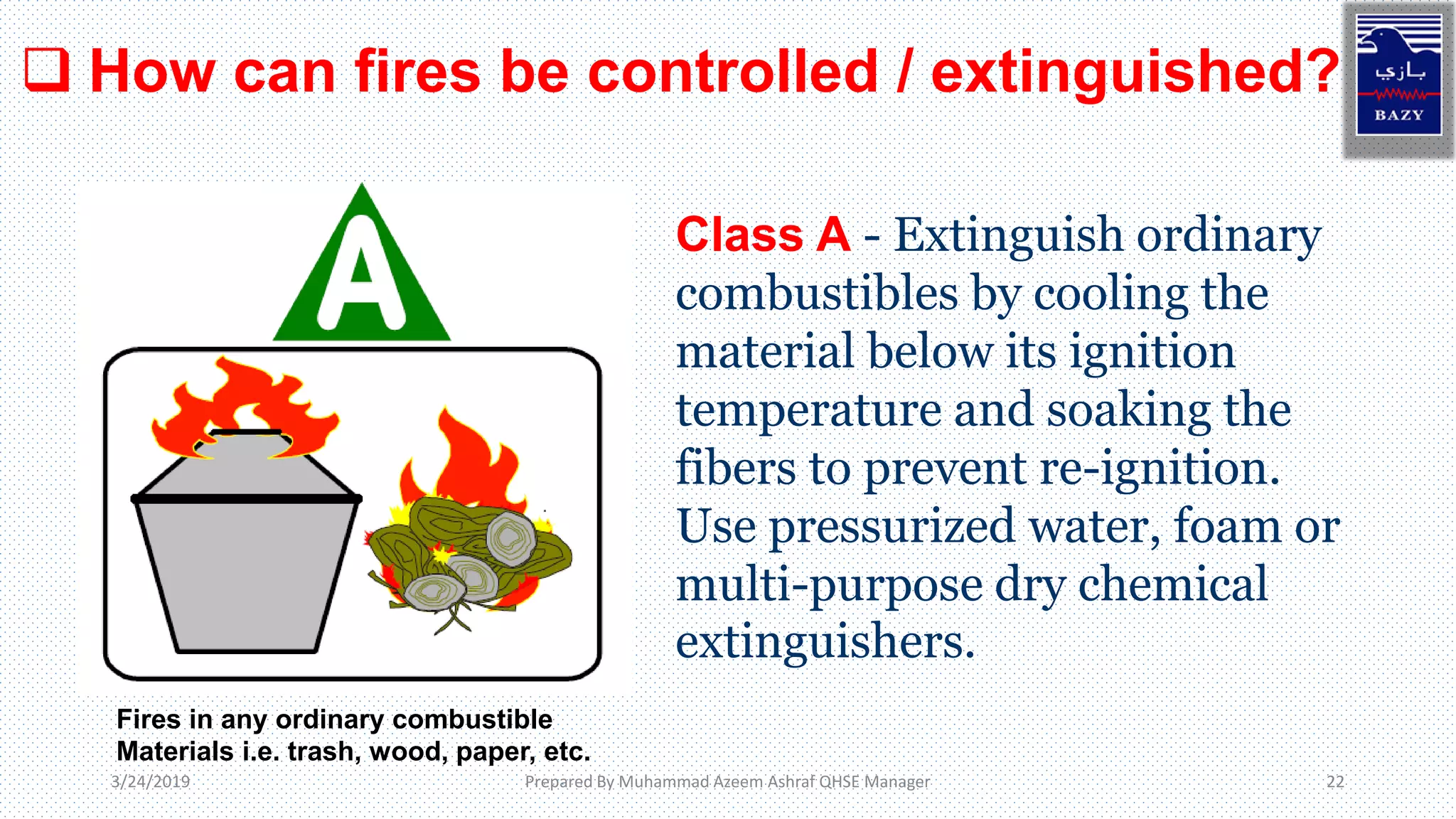 ❑ How can fires be controlled / extinguished?

بازي
BAZY

A

Class A - Extinguish ordinary combustibles by cooling the material below its ignition temperature and soaking the fibers to prevent re-ignition. Use pressurized water, foam or multi-purpose dry chemical extinguishers.

Fires in any ordinary combustible Materials i.e. trash, wood, paper, etc.

3/24/2019

Prepared By Muhammad Azeem Ashraf QHSE Manager

22